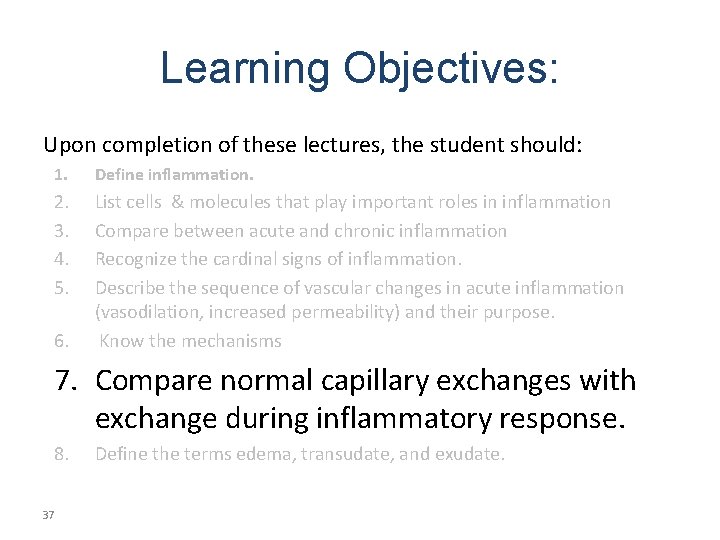 Learning Objectives:

Upon completion of these lectures, the student should:

1. Define inflammation.
2. List cells & molecules that play important roles in inflammation
3. Compare between acute and chronic inflammation
4. Recognize the cardinal signs of inflammation.
5. Describe the sequence of vascular changes in acute inflammation (vasodilation, increased permeability) and their purpose.
6. Know the mechanisms
7. Compare normal capillary exchanges with exchange during inflammatory response.
8. Define the terms edema, transudate, and exudate.

37